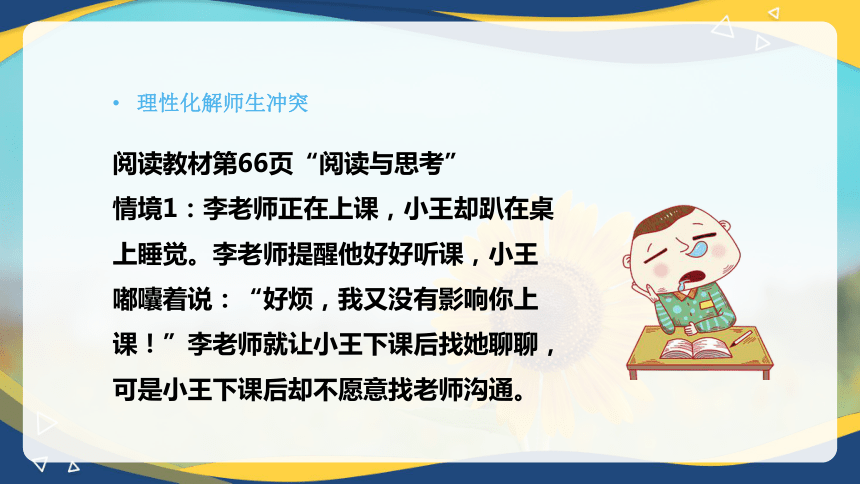 • 理性化解师生冲突

阅读教材第66页“阅读与思考”
情境1：李老师正在上课，小王却趴在桌上睡觉。李老师提醒他好好听课，小王嘟囔着说：“好烦，我又没有影响你上课！”李老师就让小王下课后找她聊聊，可是小王下课后却不愿意找老师沟通。